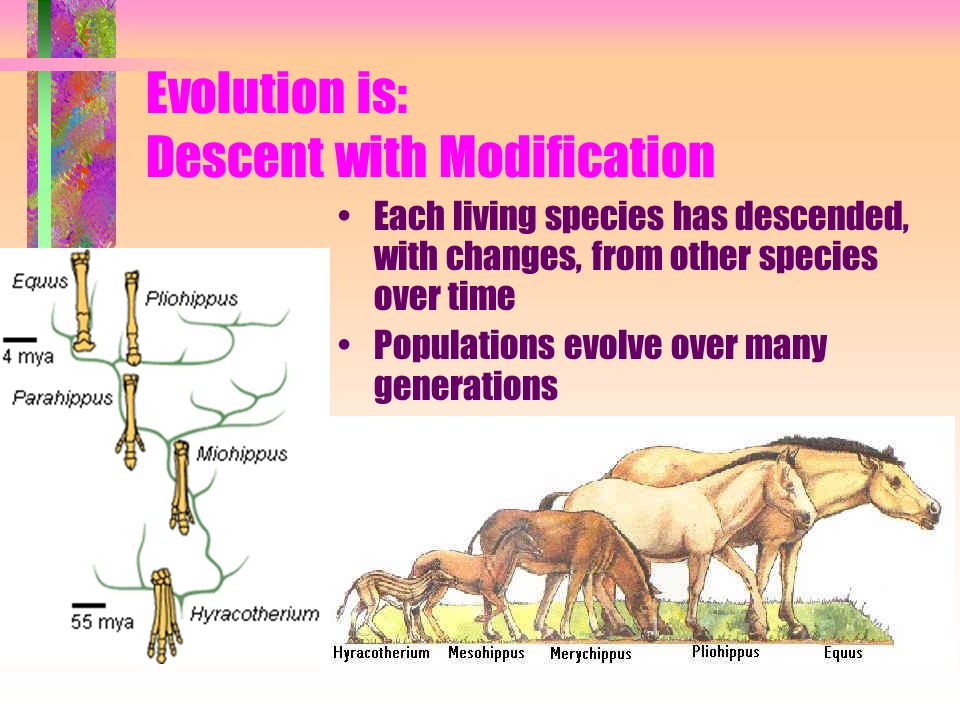 Evolution is:
Descent with Modification

• Each living species has descended, with changes, from other species over time
• Populations evolve over many generations

Equus
Pliohippus
4 mya
Parahippus
Miohippus
55 mya
Hyracotherium

Hyracotherium
Mesohippus
Merychippus
Pliohippus
Equus